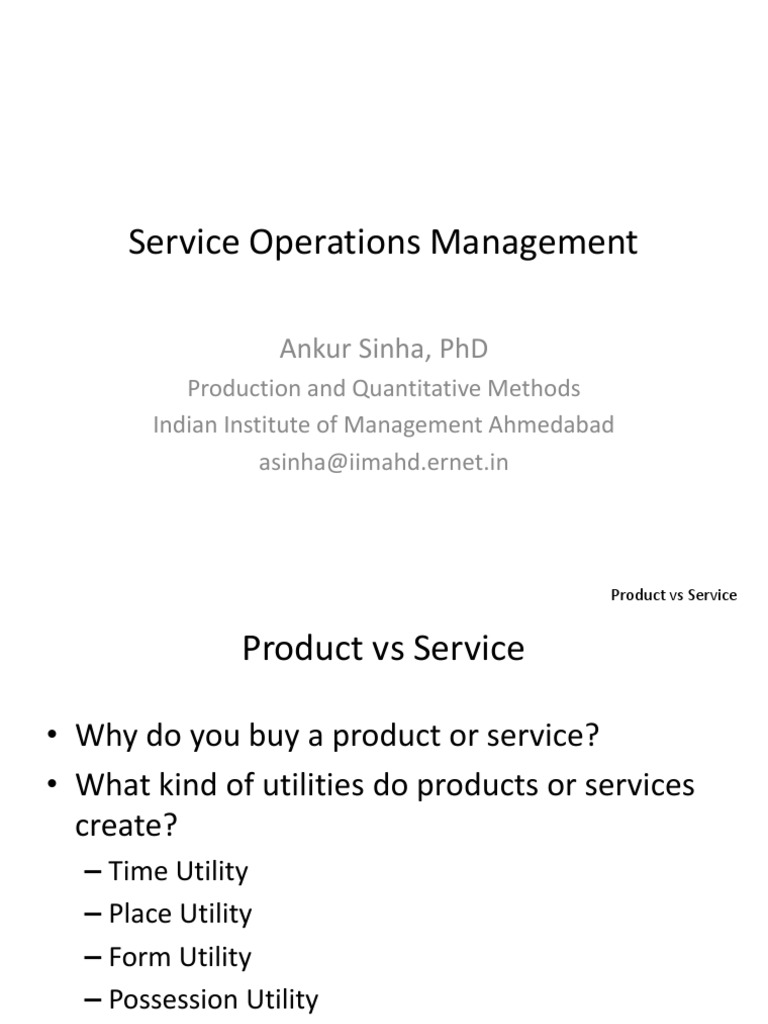 Service Operations Management

Ankur Sinha, PhD
Production and Quantitative Methods
Indian Institute of Management Ahmedabad
asinha@iimahd.ernet.in

Product vs Service

Product vs Service

• Why do you buy a product or service?
• What kind of utilities do products or services create?
– Time Utility
– Place Utility
– Form Utility
– Possession Utility